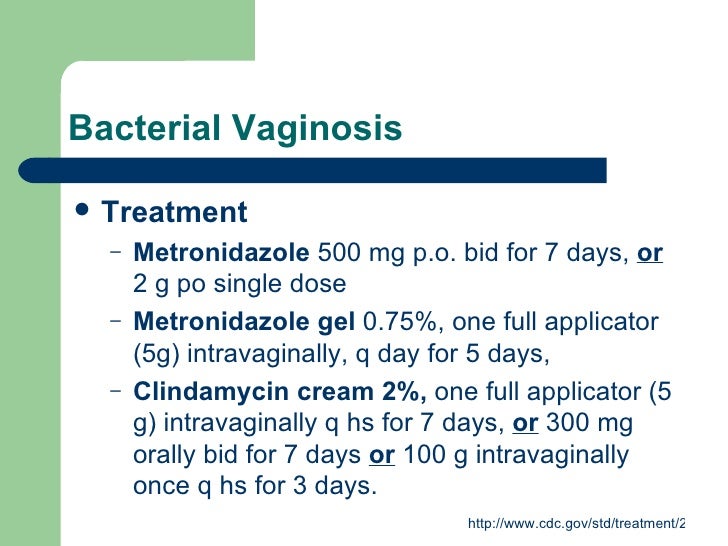 Bacterial Vaginosis

• Treatment

– Metronidazole 500 mg p.o. bid for 7 days, or 2 g po single dose

– Metronidazole gel 0.75%, one full applicator (5g) intravaginally, q day for 5 days,

– Clindamycin cream 2%, one full applicator (5 g) intravaginally q hs for 7 days, or 300 mg orally bid for 7 days or 100 g intravaginally once q hs for 3 days.

http://www.cdc.gov/std/treatment/2